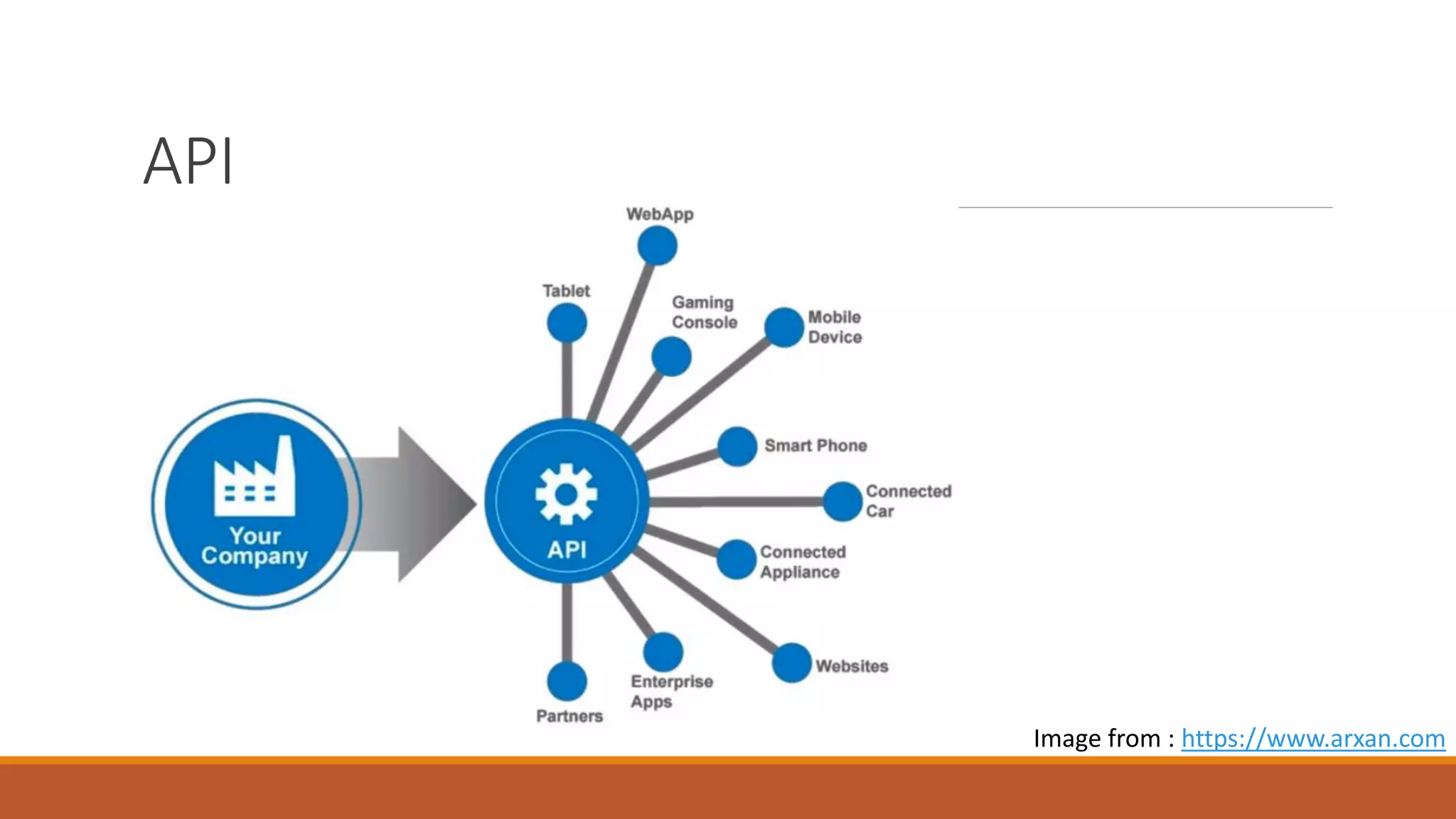 API

Your Company

API

WebApp

Tablet

Gaming Console

Mobile Device

Smart Phone

Connected Car

Connected Appliance

Websites

Enterprise Apps

Partners

Image from : https://www.arxan.com